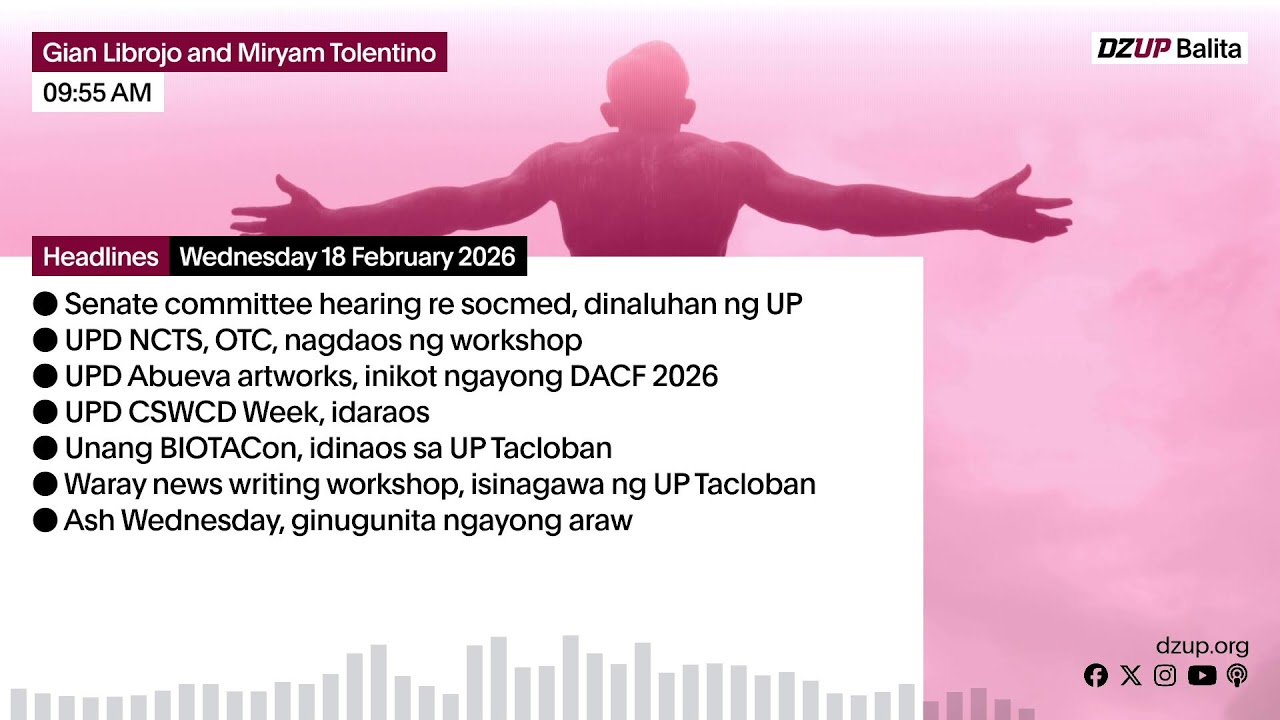 Gian Librojo and Miryam Tolentino
09:55 AM

DZUP Balita

Headlines Wednesday 18 February 2026

● Senate committee hearing re socmed, dinaluhan ng UP
● UPD NCTS, OTC, nagdaos ng workshop
● UPD Abueva artworks, inikot ngayong DACF 2026
● UPD CSWCD Week, idaraos
● Unang BIOTACon, idinaos sa UP Tacloban
● Waray news writing workshop, isinagawa ng UP Tacloban
● Ash Wednesday, ginugunita ngayong araw

dzup.org